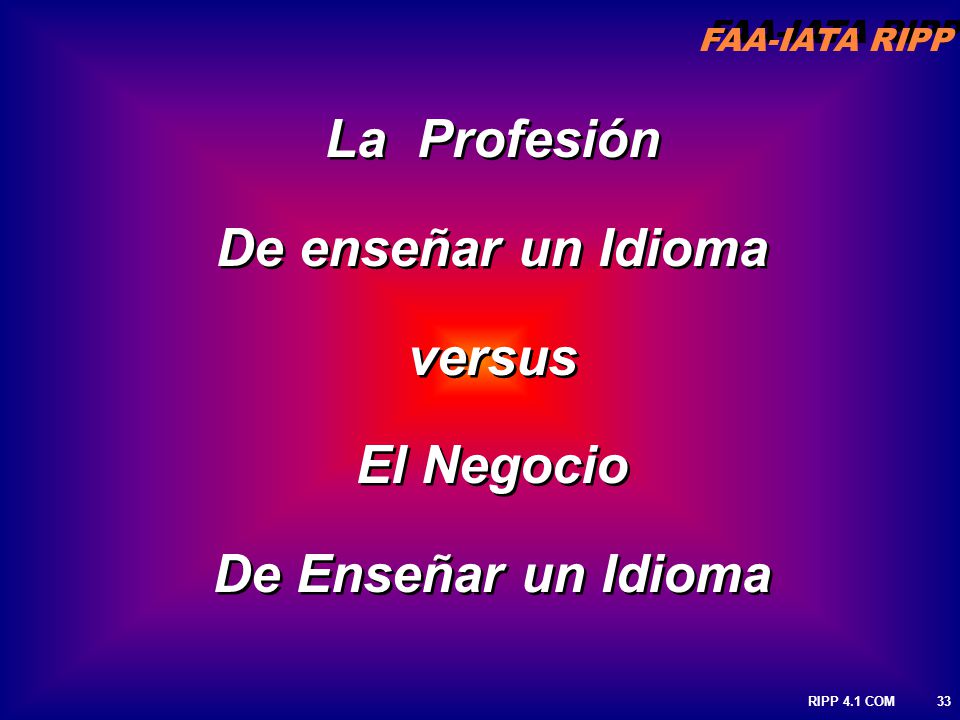 FAA-IATA RIPP

La Profesión

De enseñar un Idioma

versus

El Negocio

De Enseñar un Idioma

RIPP 4.1 COM 33